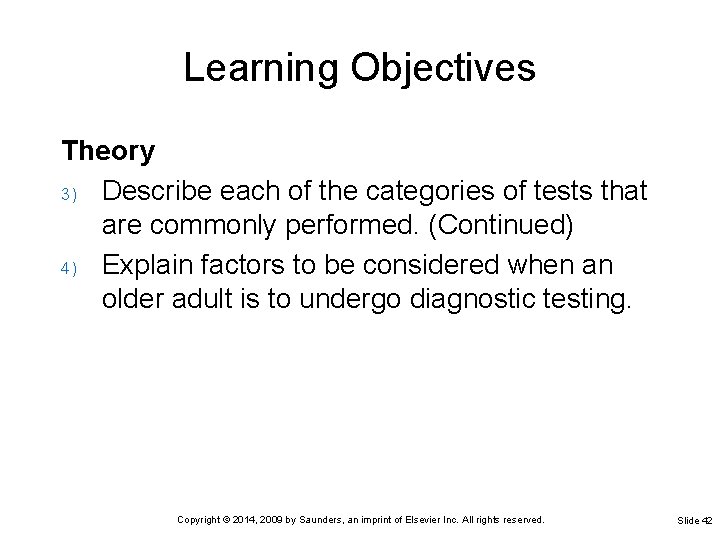 Learning Objectives

Theory

3) Describe each of the categories of tests that are commonly performed. (Continued)

4) Explain factors to be considered when an older adult is to undergo diagnostic testing.

Copyright © 2014, 2009 by Saunders, an imprint of Elsevier Inc. All rights reserved.

Slide 42